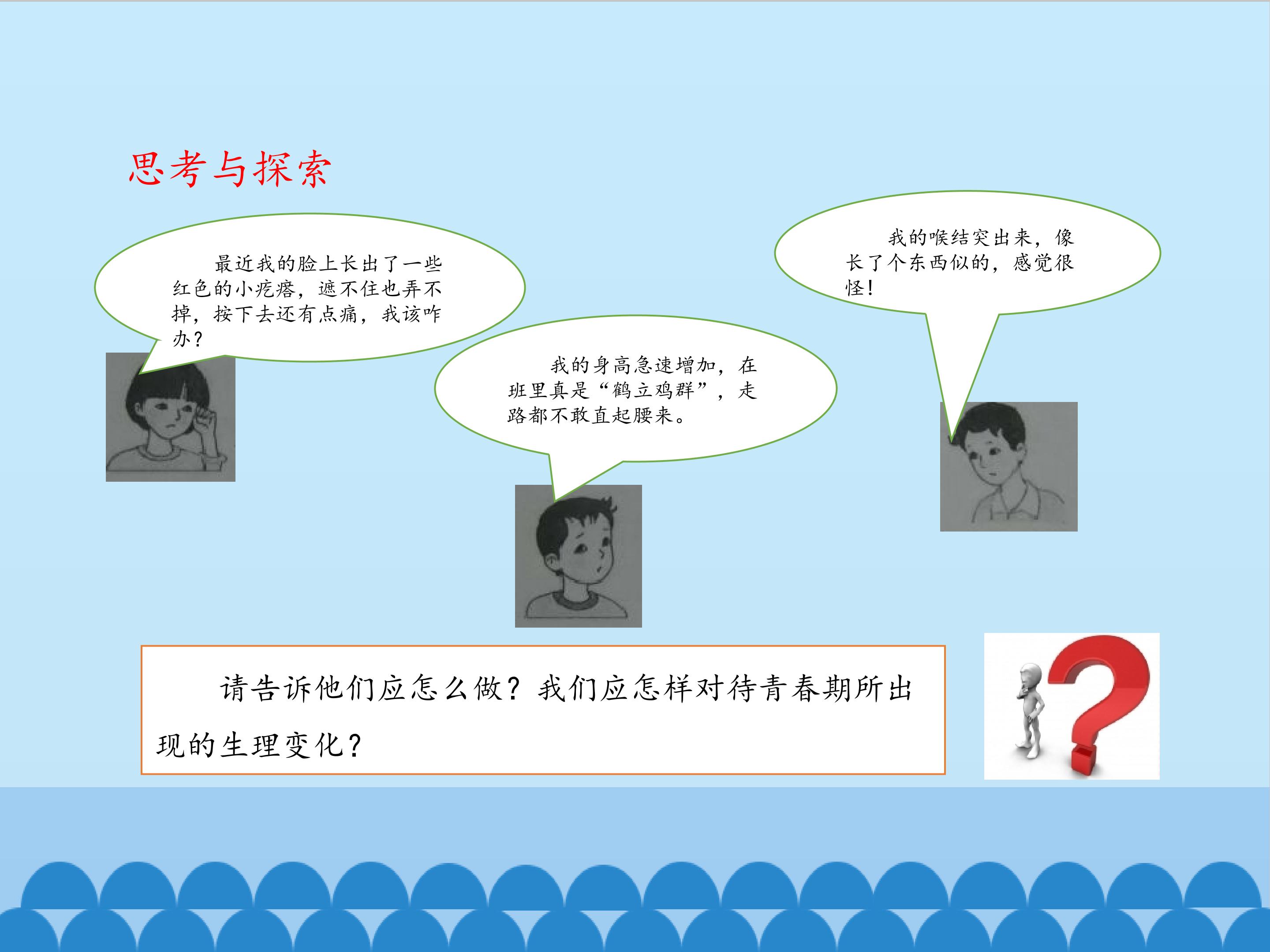 思考与探索

最近我的脸上长出了一些红色的小疙瘩，遮不住也弄不掉，按下去还有点痛，我该咋办？

我的身高急速增加，在班里真是“鹤立鸡群”，走路都不敢直起腰来。

我的喉结突出来，像长了个东西似的，感觉很怪！

请告诉他们应怎么做？我们应怎样对待青春期所出现的生理变化？